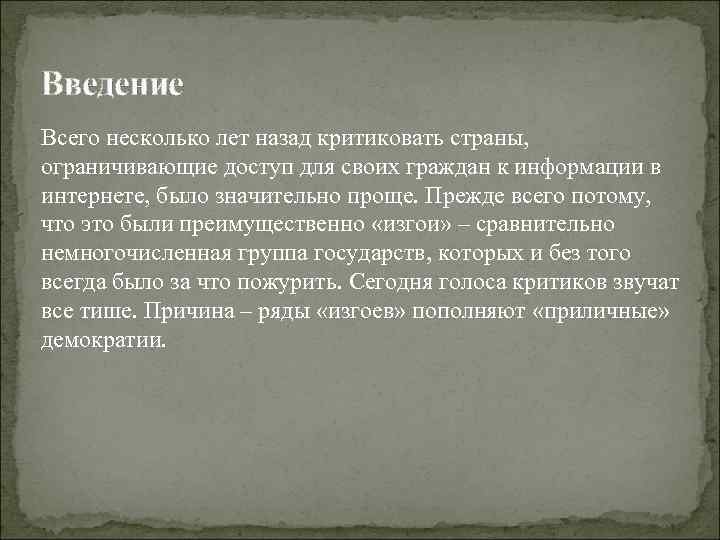 Введение

Всего несколько лет назад критиковать страны, ограничивающие доступ для своих граждан к информации в интернете, было значительно проще. Прежде всего потому, что это были преимущественно «изгои» – сравнительно немногочисленная группа государств, которых и без того всегда было за что пожурить. Сегодня голоса критиков звучат все тише. Причина – ряды «изгоев» пополняют «приличные» демократии.